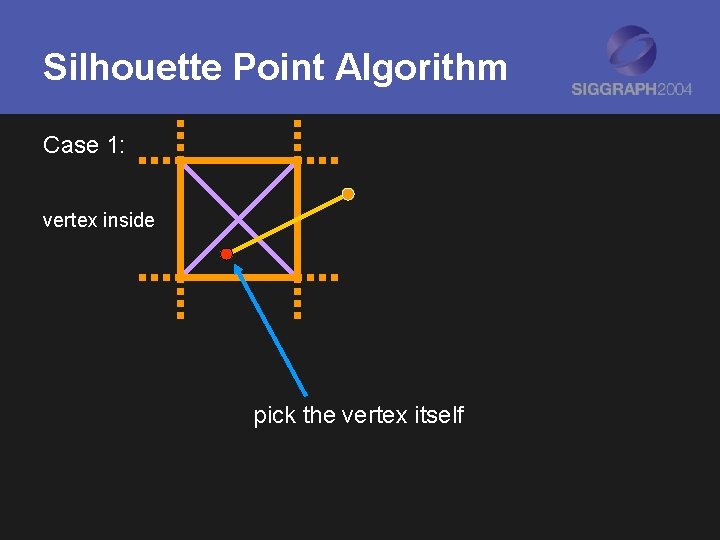 Silhouette Point Algorithm

SIGGRAPH2004

Case 1:

vertex inside

pick the vertex itself